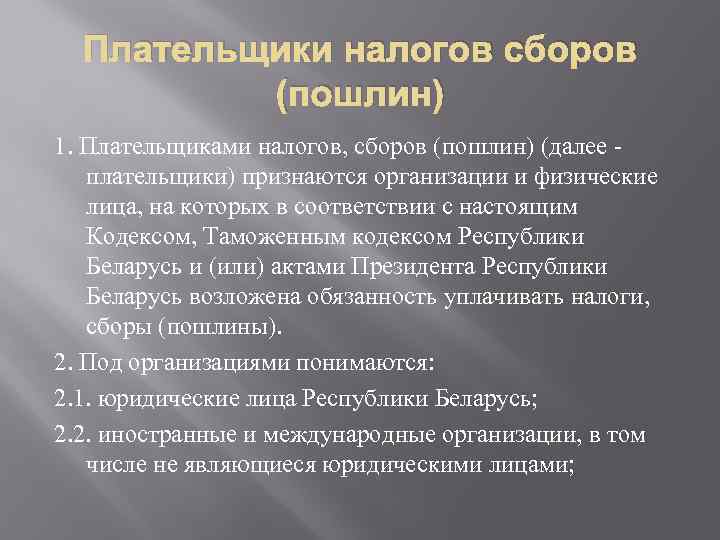 Плательщики налогов сборов (пошлин)

1. Плательщиками налогов, сборов (пошлин) (далее - плательщики) признаются организации и физические лица, на которых в соответствии с настоящим Кодексом, Таможенным кодексом Республики Беларусь и (или) актами Президента Республики Беларусь возложена обязанность уплачивать налоги, сборы (пошлины).

2. Под организациями понимаются:

2.1. юридические лица Республики Беларусь;

2.2. иностранные и международные организации, в том числе не являющиеся юридическими лицами;